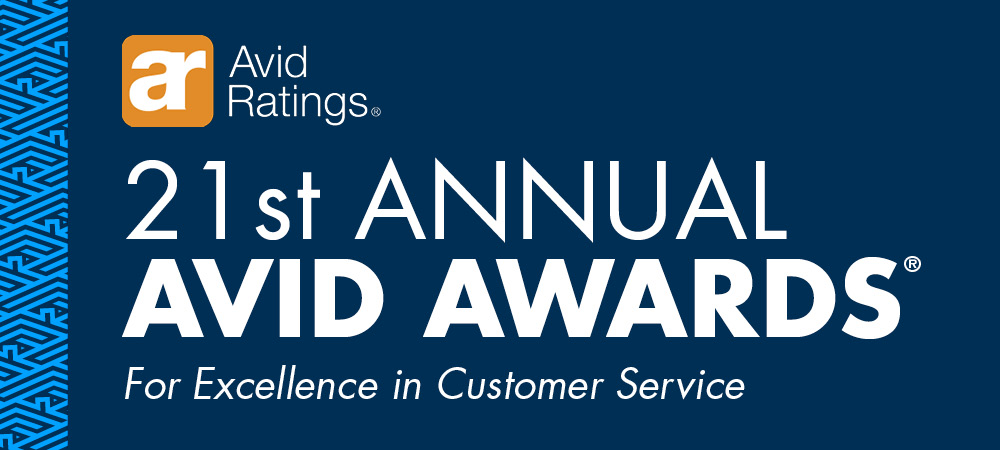 ar Avid Ratings®

21st ANNUAL
AVID AWARDS®
For Excellence in Customer Service